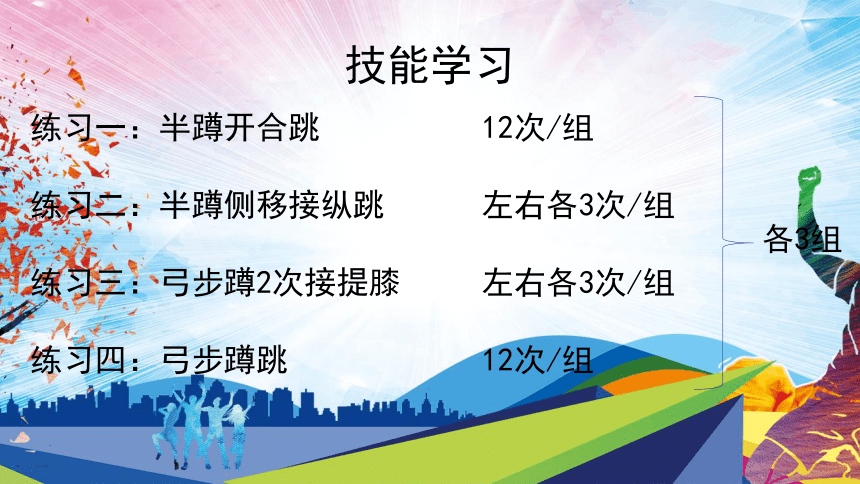 技能学习

练习一：半蹲开合跳 12次/组

练习二：半蹲侧移接纵跳 左右各3次/组

练习三：弓步蹲2次接提膝 左右各3次/组

练习四：弓步蹲跳 12次/组

各3组